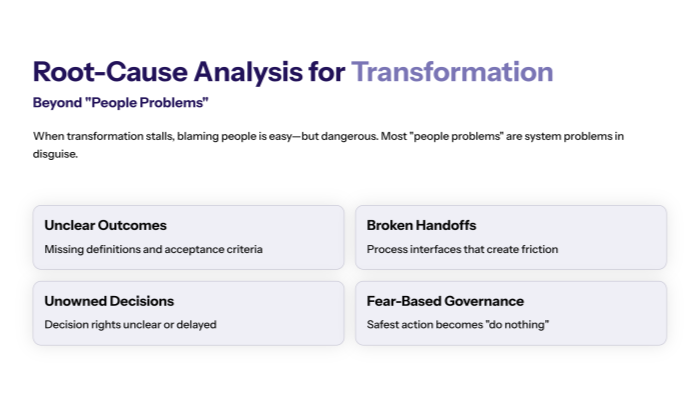 Root-Cause Analysis for Transformation

Beyond "People Problems"

When transformation stalls, blaming people is easy—but dangerous. Most "people problems" are system problems in disguise.

Unclear Outcomes
Missing definitions and acceptance criteria

Broken Handoffs
Process interfaces that create friction

Unowned Decisions
Decision rights unclear or delayed

Fear-Based Governance
Safest action becomes "do nothing"